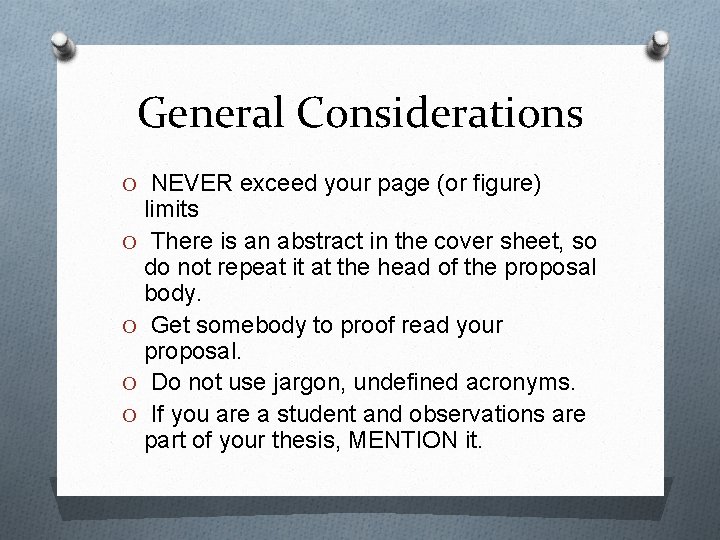 General Considerations

O NEVER exceed your page (or figure) limits

O There is an abstract in the cover sheet, so do not repeat it at the head of the proposal body.

O Get somebody to proof read your proposal.

O Do not use jargon, undefined acronyms.

O If you are a student and observations are part of your thesis, MENTION it.